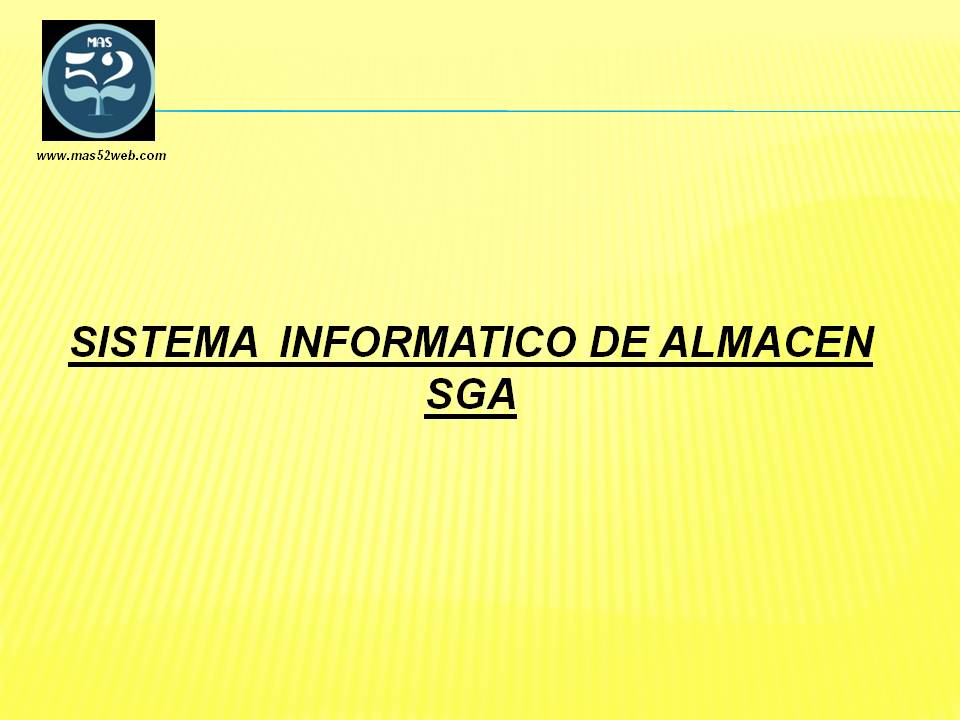 MAS 52

www.mas52web.com

SISTEMA INFORMATICO DE ALMACEN
SGA